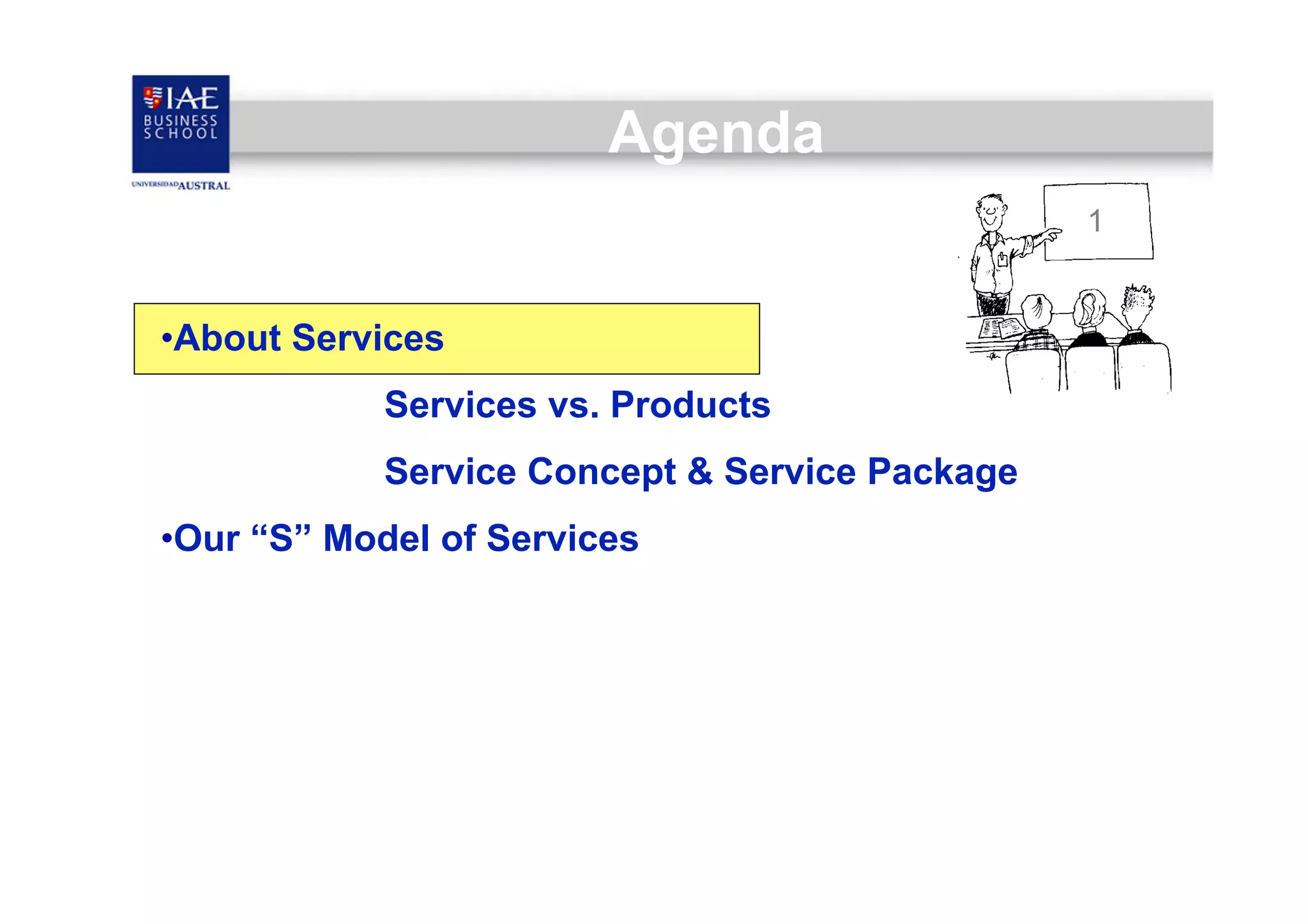 IAE BUSINESS SCHOOL
UNIVERSIDAD AUSTRAL

Agenda

1

•About Services

Services vs. Products

Service Concept & Service Package

•Our “S” Model of Services